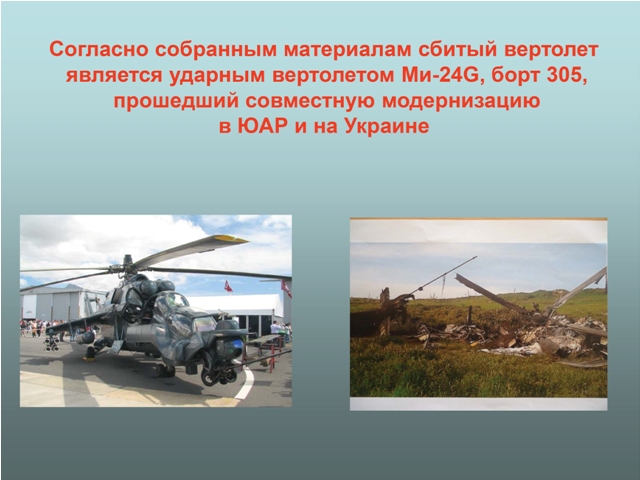 Согласно собранным материалам сбитый вертолет является ударным вертолетом Ми-24G, борт 305, прошедший совместную модернизацию в ЮАР и на Украине